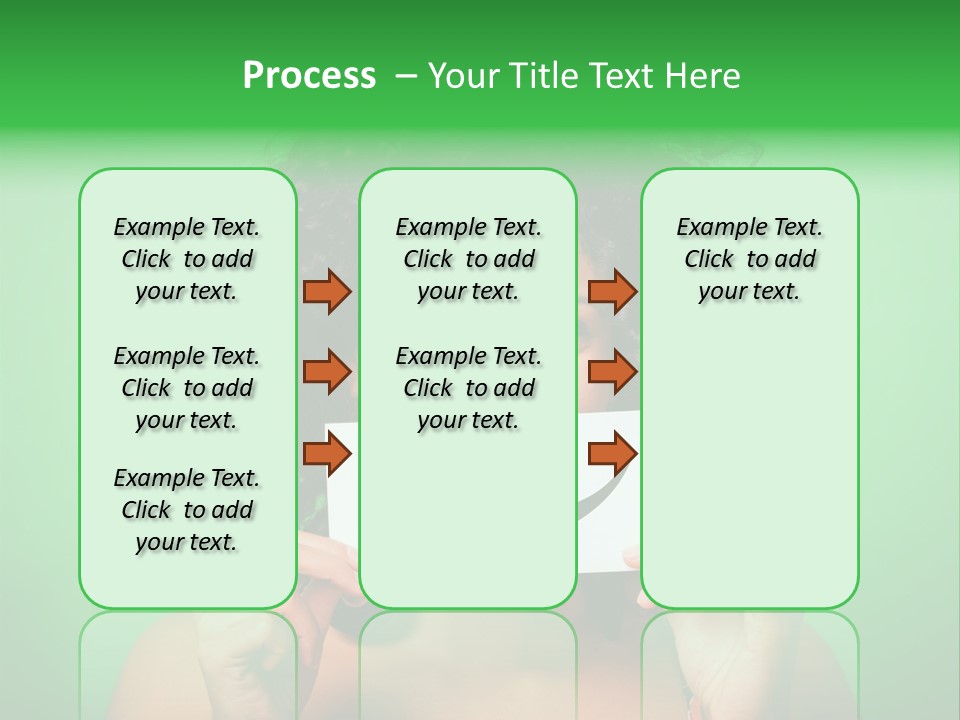 Process – Your Title Text Here

Example Text. Click to add your text.

Example Text. Click to add your text.

Example Text. Click to add your text.

Example Text. Click to add your text.

Example Text. Click to add your text.

Example Text. Click to add your text.